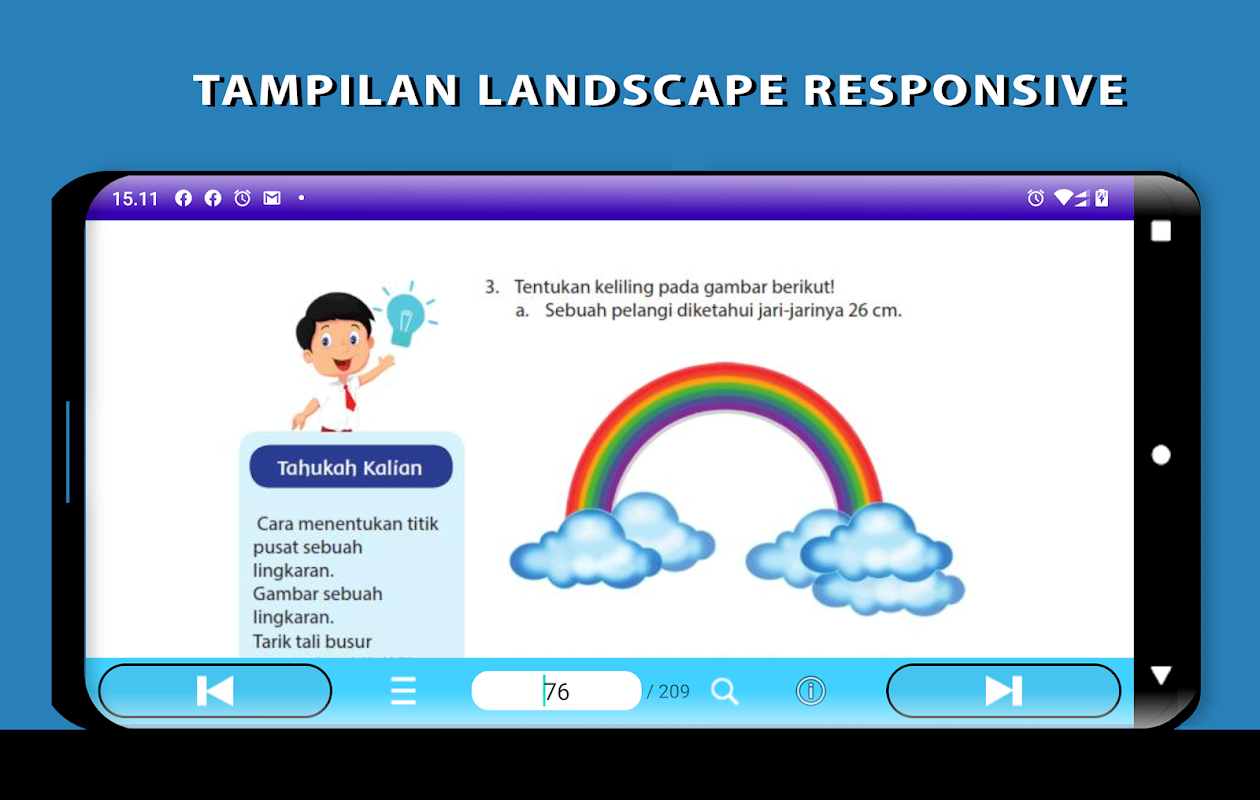 TAMPILAN LANDSCAPE RESPONSIVE

15.11

Tahukah Kalian

Cara menentukan titik pusat sebuah lingkaran.
Gambar sebuah lingkaran.
Tarik tali busur

3. Tentukan keliling pada gambar berikut!
a. Sebuah pelangi diketahui jari-jarinya 26 cm.

76 / 209